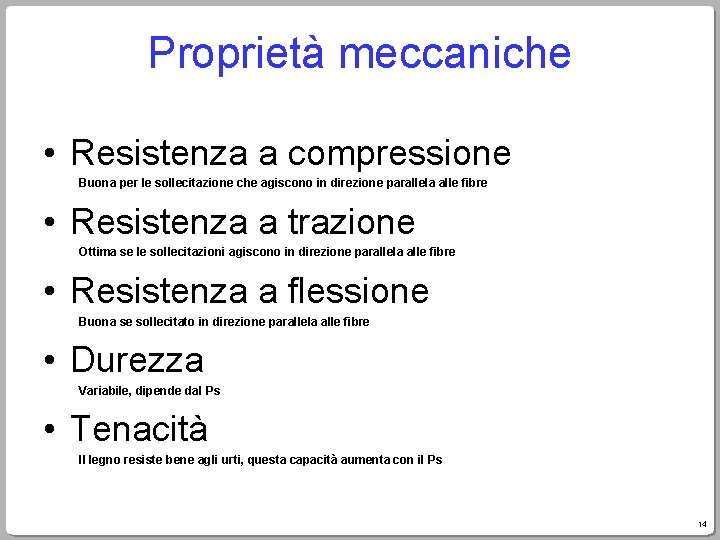 Proprietà meccaniche

• Resistenza a compressione
Buona per le sollecitazione che agiscono in direzione parallela alle fibre

• Resistenza a trazione
Ottima se le sollecitazioni agiscono in direzione parallela alle fibre

• Resistenza a flessione
Buona se sollecitato in direzione parallela alle fibre

• Durezza
Variabile, dipende dal Ps

• Tenacità
Il legno resiste bene agli urti, questa capacità aumenta con il Ps

14